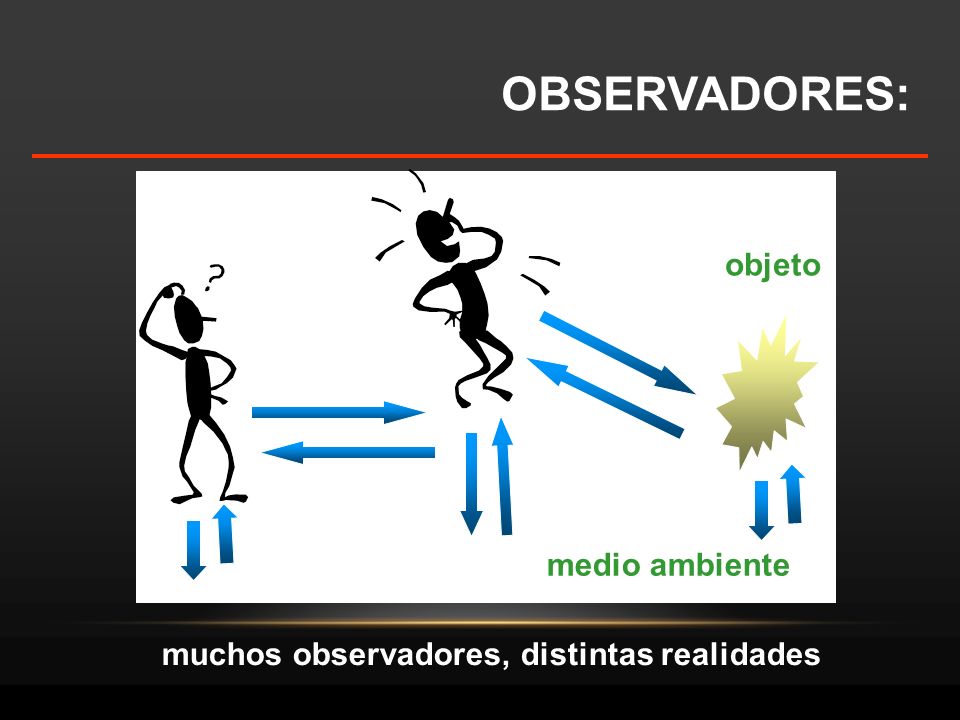 OBSERVADORES:

?

objeto

medio ambiente

muchos observadores, distintas realidades